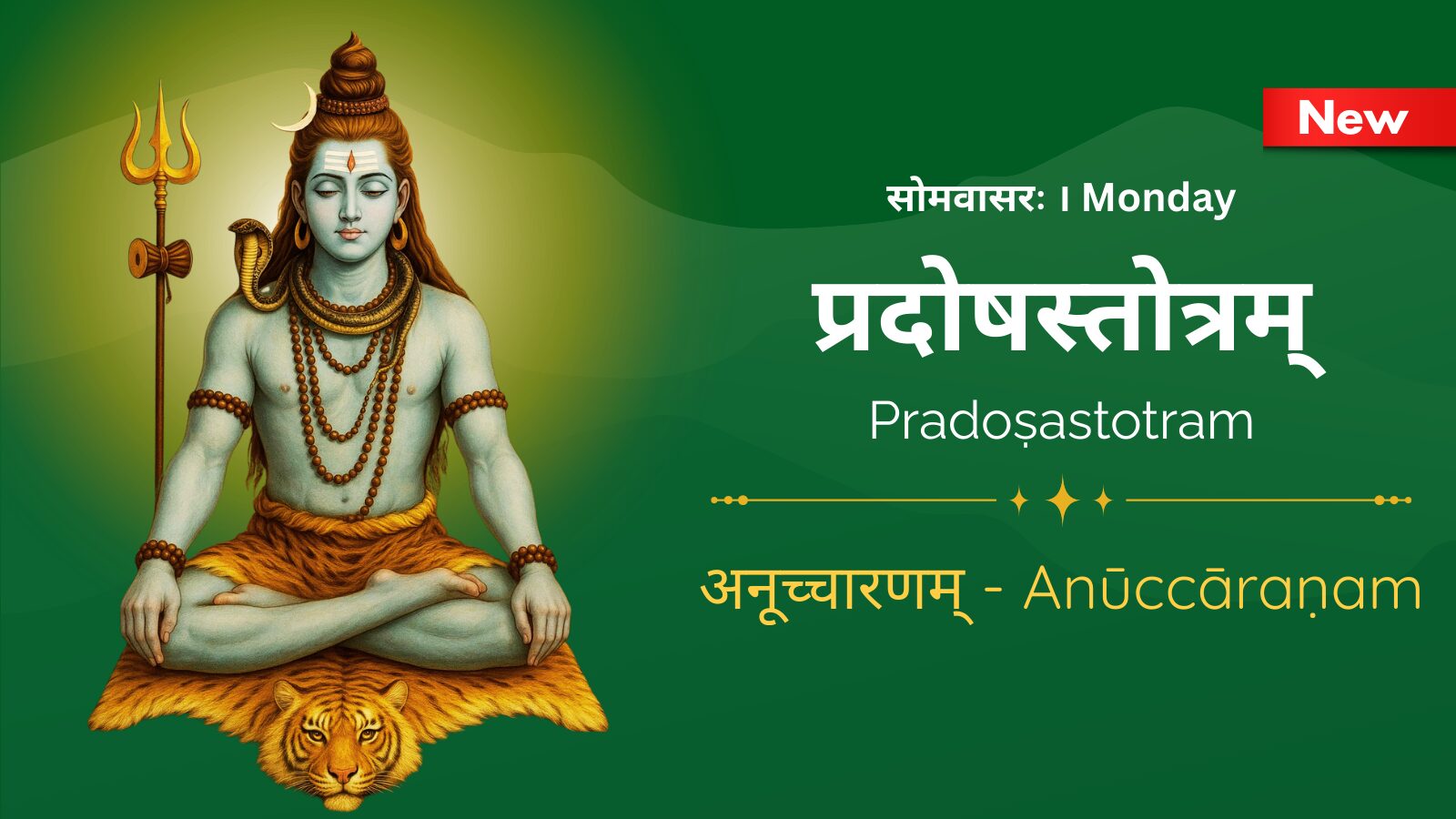 New

सोमवासरः । Monday

प्रदोषस्तोत्रम्

Pradoṣastotram

अनूच्चारणम् - Anūccāraṇam